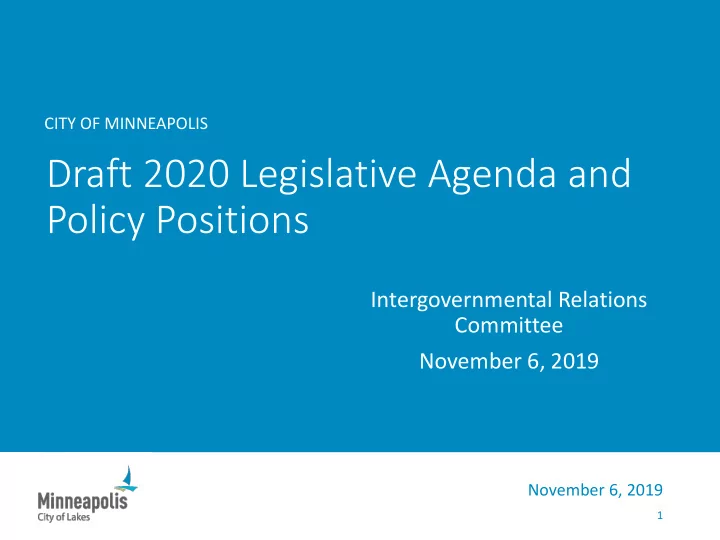 CITY OF MINNEAPOLIS

Draft 2020 Legislative Agenda and Policy Positions

Intergovernmental Relations Committee

November 6, 2019

Minneapolis
City of Lakes

November 6, 2019

1